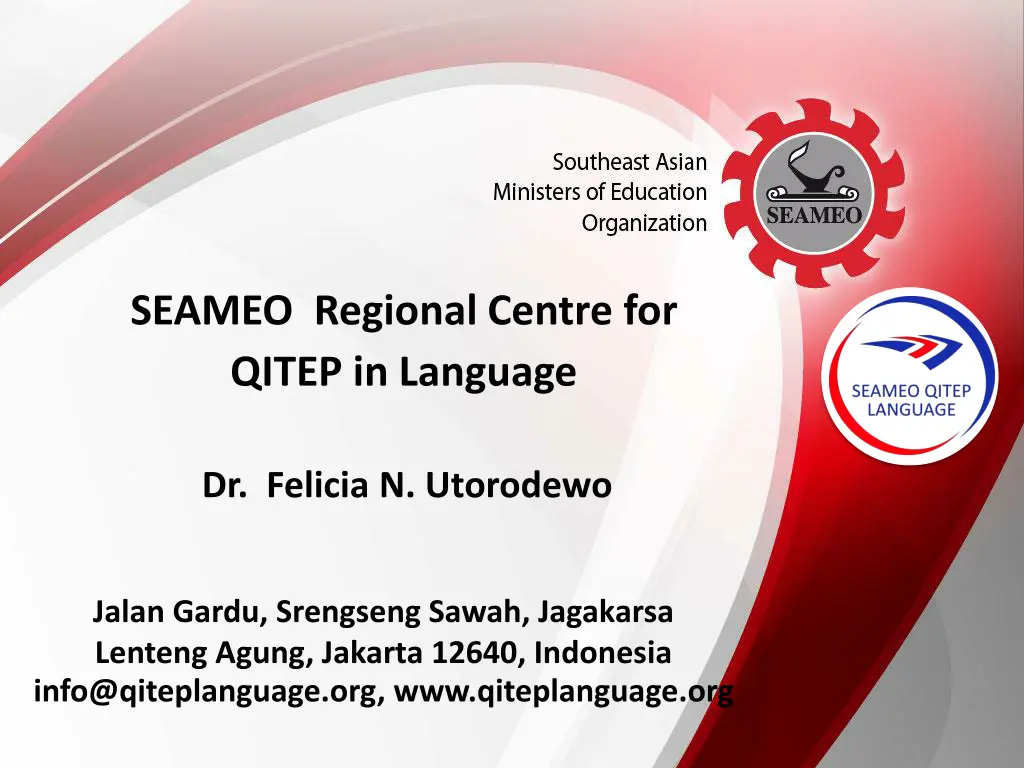 Southeast Asian Ministers of Education Organization

SEAMEO

SEAMEO Regional Centre for QITEP in Language

SEAMEO QITEP LANGUAGE

Dr. Felicia N. Utorodewo

Jalan Gardu, Srengseng Sawah, Jagakarsa
Lenteng Agung, Jakarta 12640, Indonesia
info@qiteplanguage.org, www.qiteplanguage.org